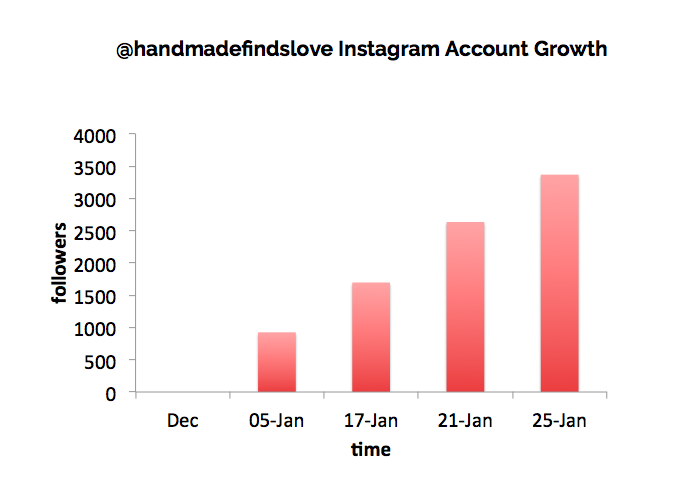 @handmadefindslove Instagram Account Growth

followers

4000
3500
3000
2500
2000
1500
1000
500
0

Dec
05-Jan
17-Jan
21-Jan
25-Jan

time